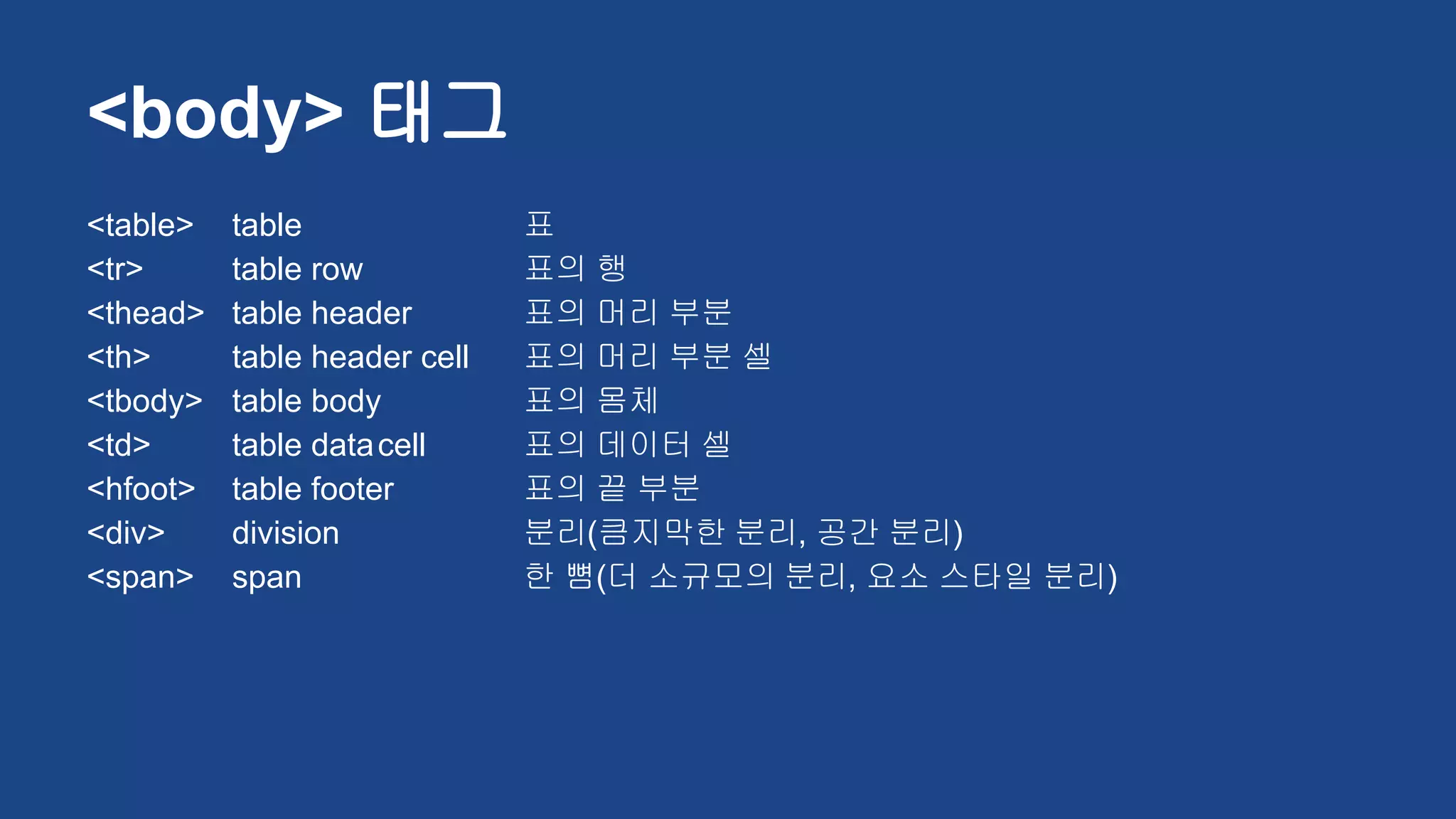 <body> 태그

| | | |
|---|---|---|
| <table> | table | 표 |
| <tr> | table row | 표의 행 |
| <thead> | table header | 표의 머리 부분 |
| <th> | table header cell | 표의 머리 부분 셀 |
| <tbody> | table body | 표의 몸체 |
| <td> | table data cell | 표의 데이터 셀 |
| <hfoot> | table footer | 표의 끝 부분 |
| <div> | division | 분리(큼지막한 분리, 공간 분리) |
| <span> | span | 한 뼘(더 소규모의 분리, 요소 스타일 분리) |